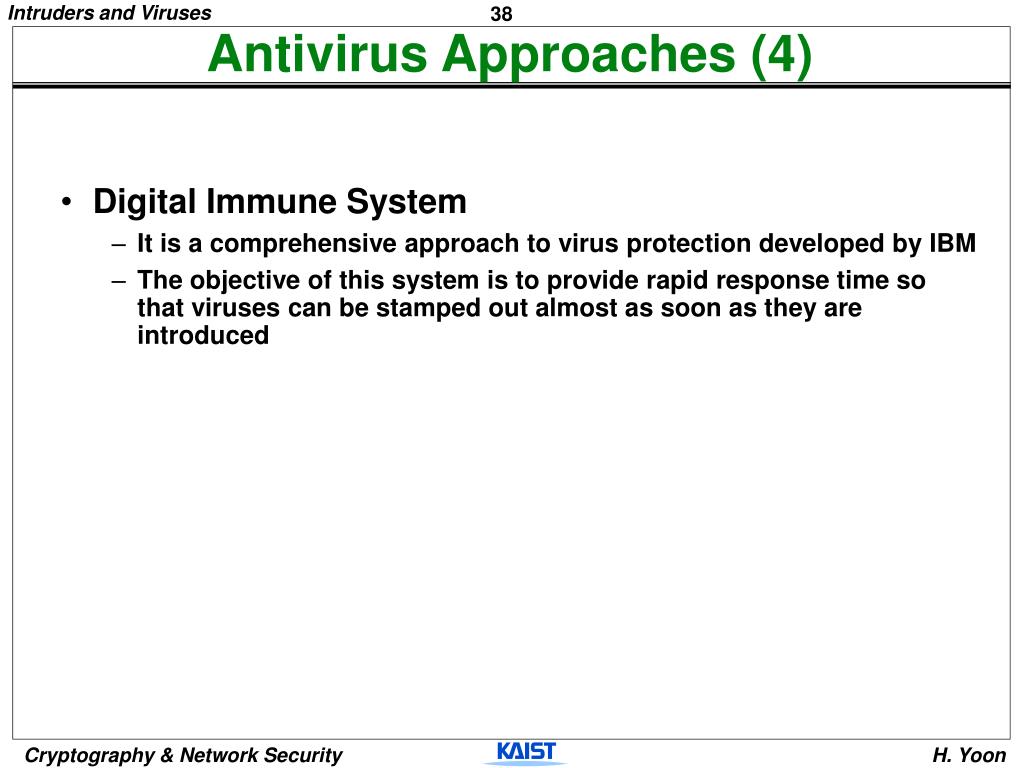 Intruders and Viruses

38

Antivirus Approaches (4)

• Digital Immune System
– It is a comprehensive approach to virus protection developed by IBM
– The objective of this system is to provide rapid response time so that viruses can be stamped out almost as soon as they are introduced

Cryptography & Network Security

KAIST

H. Yoon